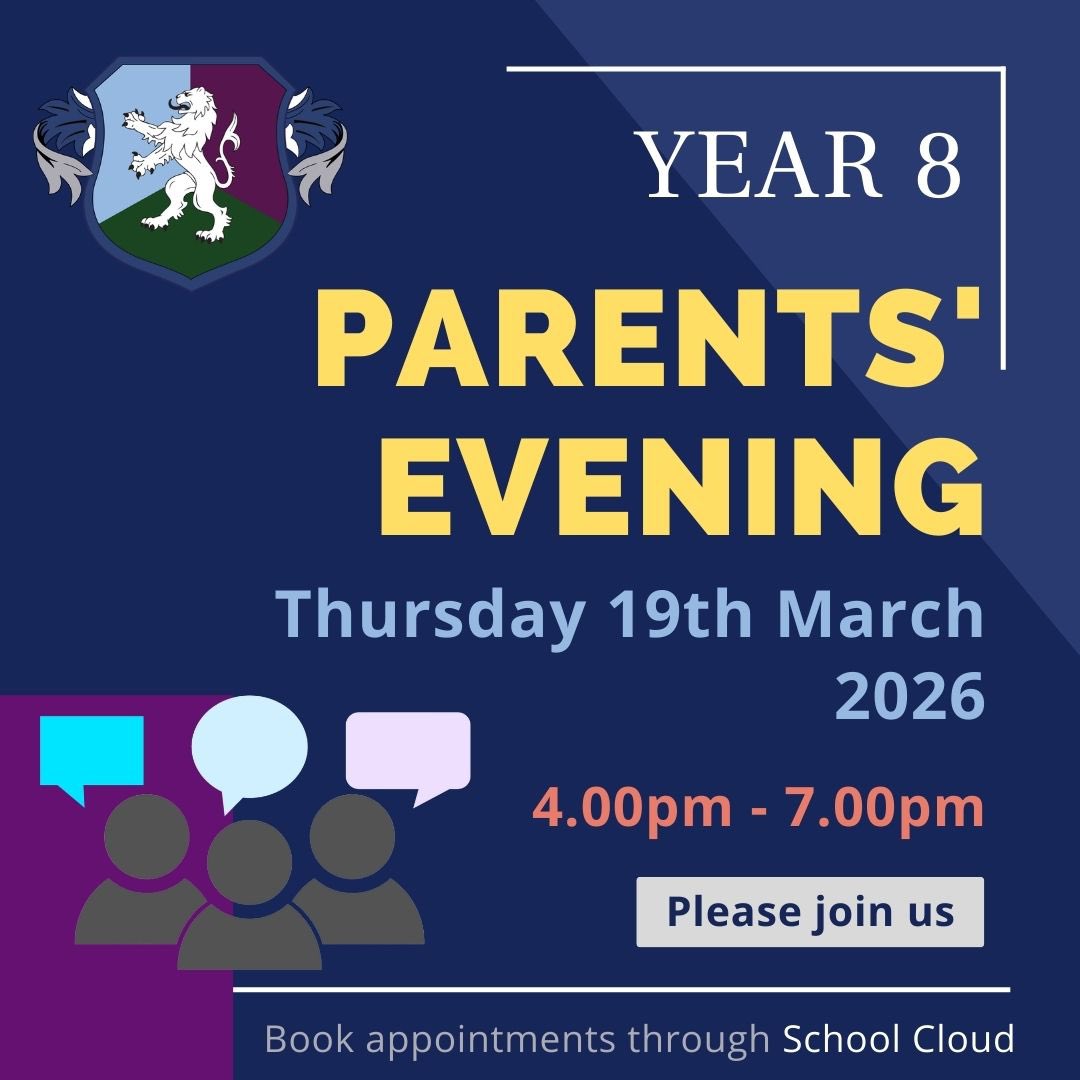 YEAR 8

PARENTS' EVENING

Thursday 19th March 2026

4.00pm - 7.00pm

Please join us

Book appointments through School Cloud